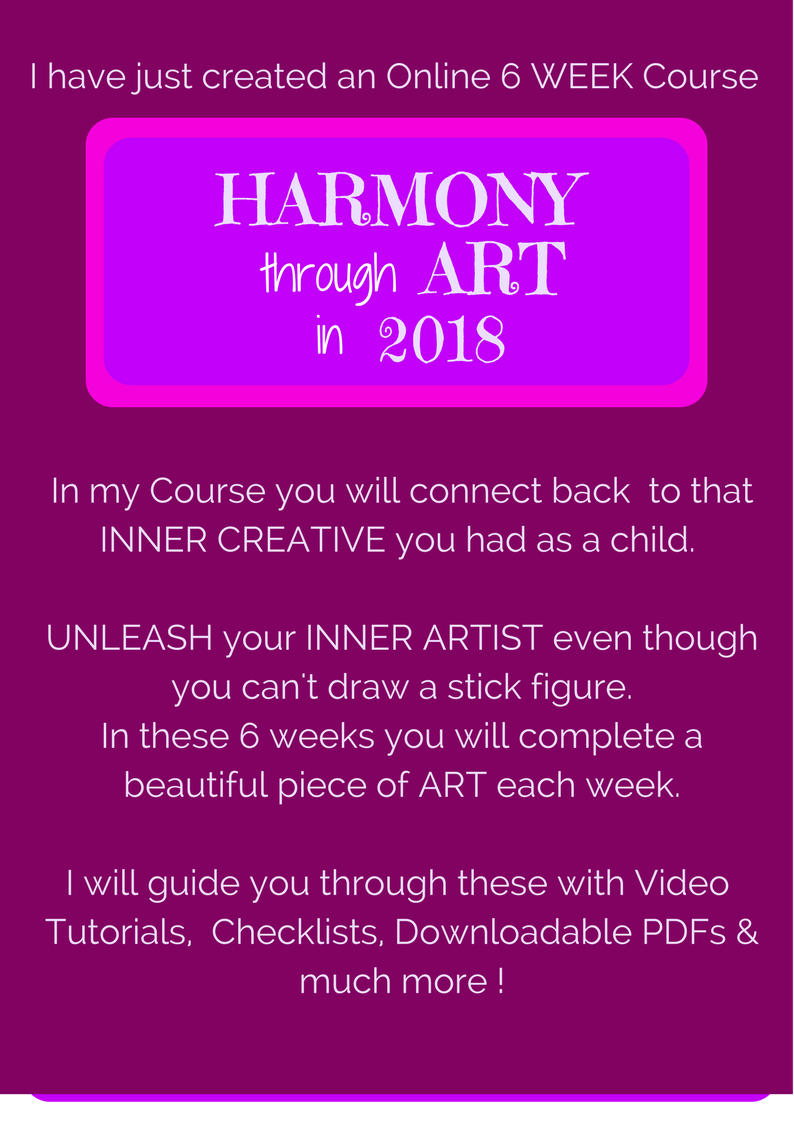 I have just created an Online 6 WEEK Course

HARMONY
through ART
in 2018

In my Course you will connect back to that INNER CREATIVE you had as a child.

UNLEASH your INNER ARTIST even though you can't draw a stick figure.
In these 6 weeks you will complete a beautiful piece of ART each week.

I will guide you through these with Video Tutorials, Checklists, Downloadable PDFs & much more !